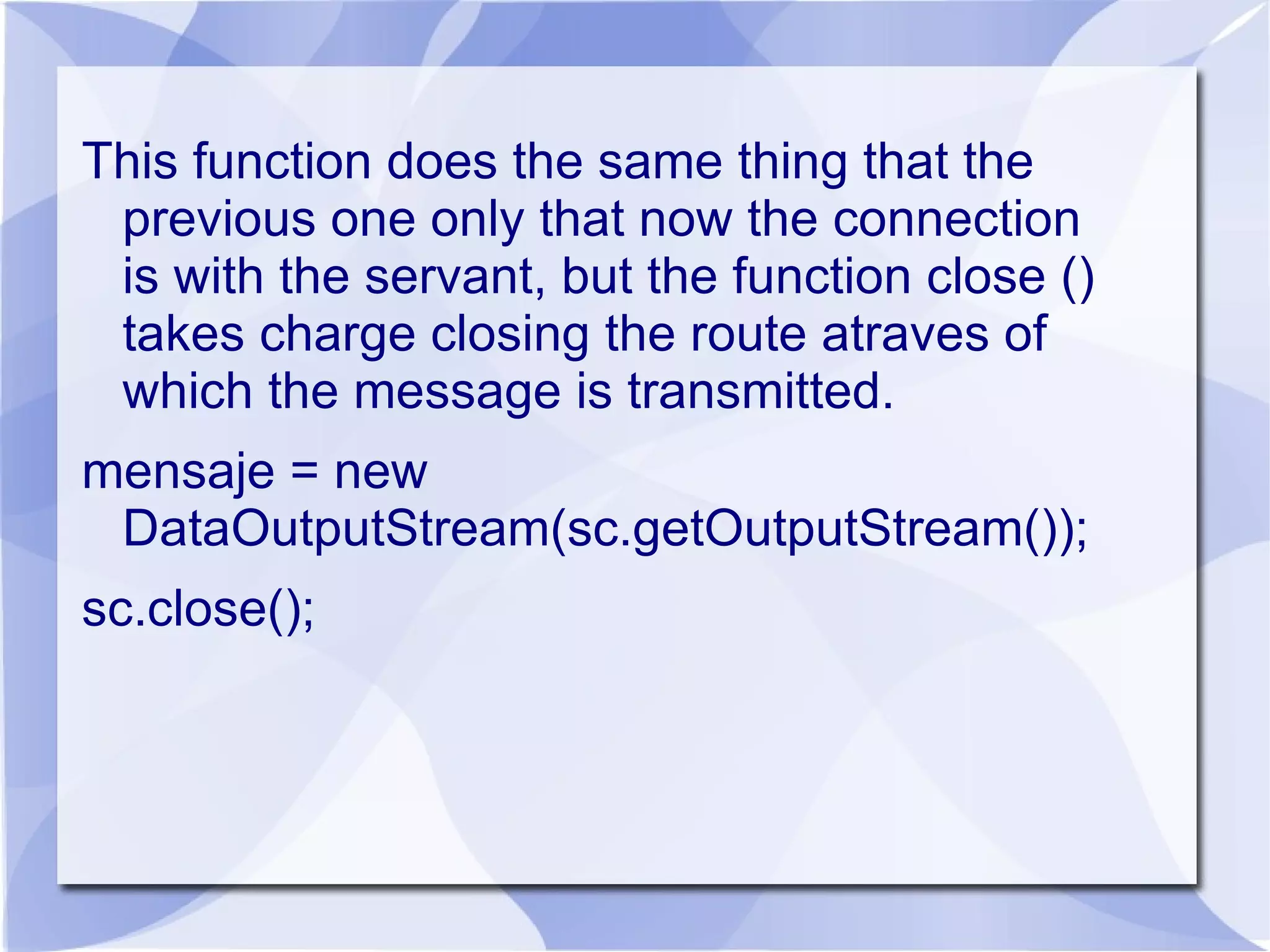 This function does the same thing that the previous one only that now the connection is with the servant, but the function close () takes charge closing the route atraves of which the message is transmitted.

mensaje = new DataOutputStream(sc.getOutputStream());

sc.close();